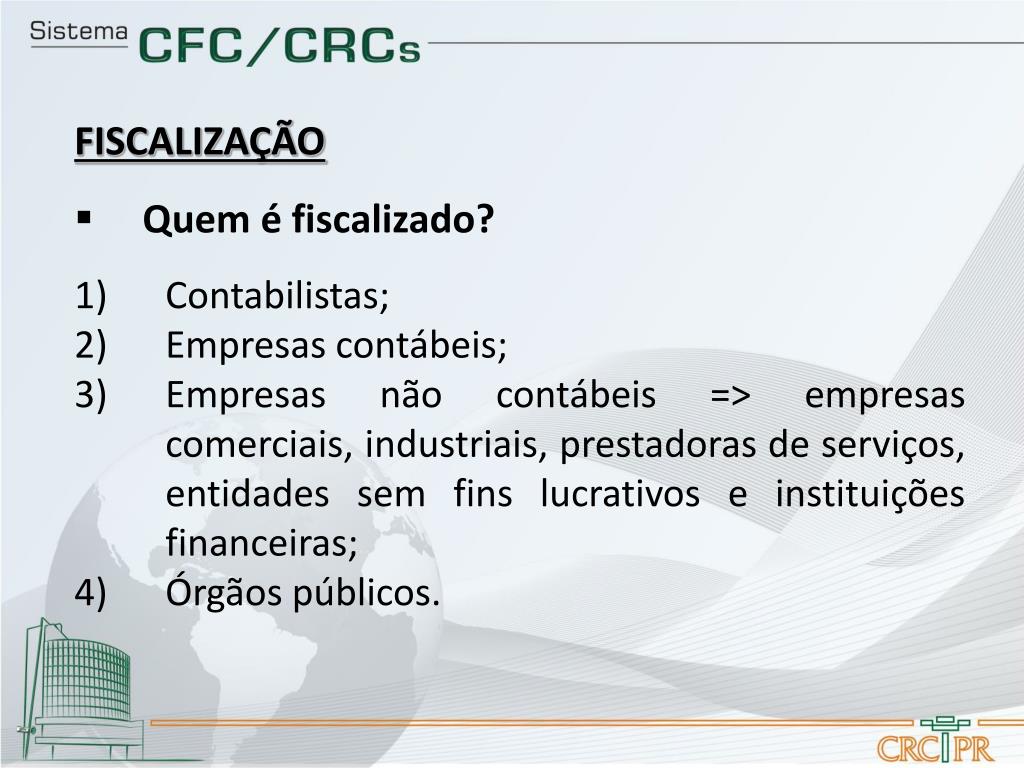 Sistema CFC/CRCs

FISCALIZAÇÃO

▪ Quem é fiscalizado?

1) Contabilistas;
2) Empresas contábeis;
3) Empresas não contábeis => empresas comerciais, industriais, prestadoras de serviços, entidades sem fins lucrativos e instituições financeiras;
4) Órgãos públicos.

CRCPR